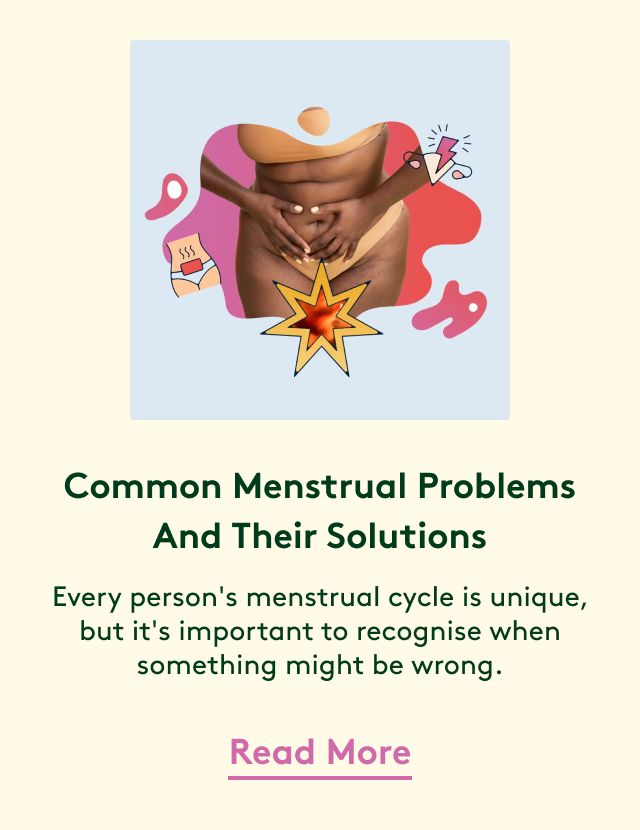 Common Menstrual Problems And Their Solutions

Every person's menstrual cycle is unique, but it's important to recognise when something might be wrong.

Read More